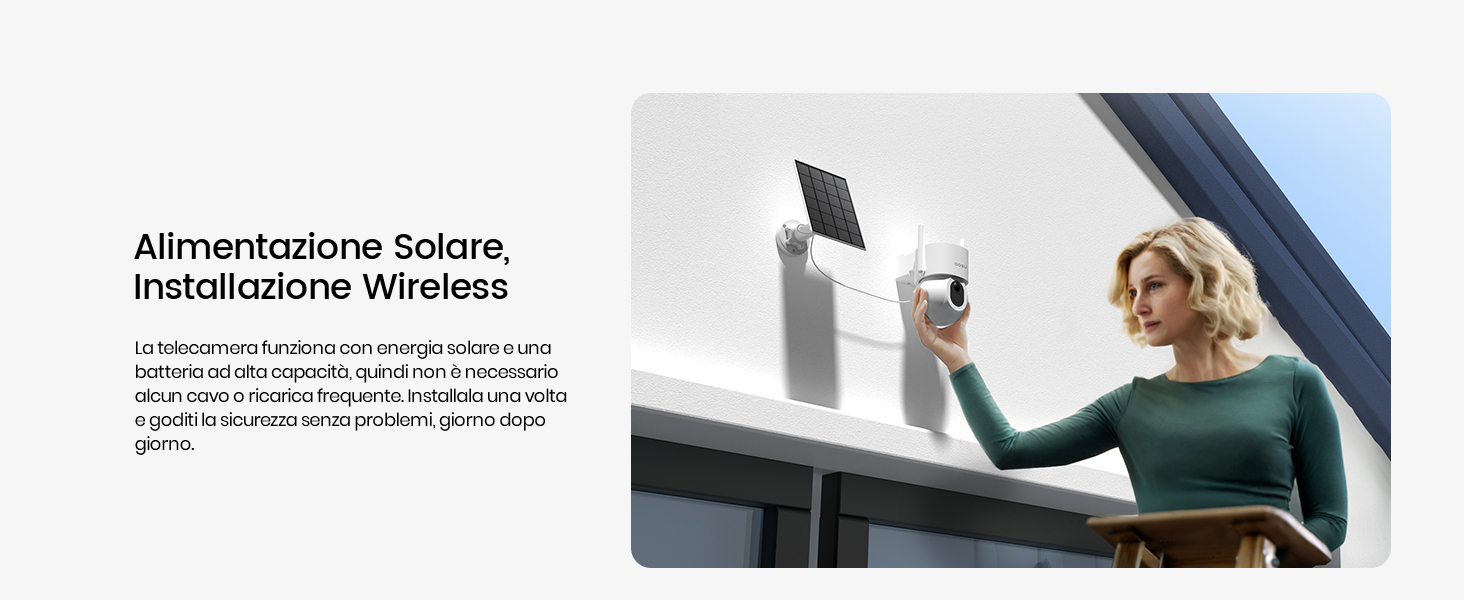 Alimentazione Solare, Installazione Wireless

La telecamera funziona con energia solare e una batteria ad alta capacità, quindi non è necessario alcun cavo o ricarica frequente. Installala una volta e goditi la sicurezza senza problemi, giorno dopo giorno.